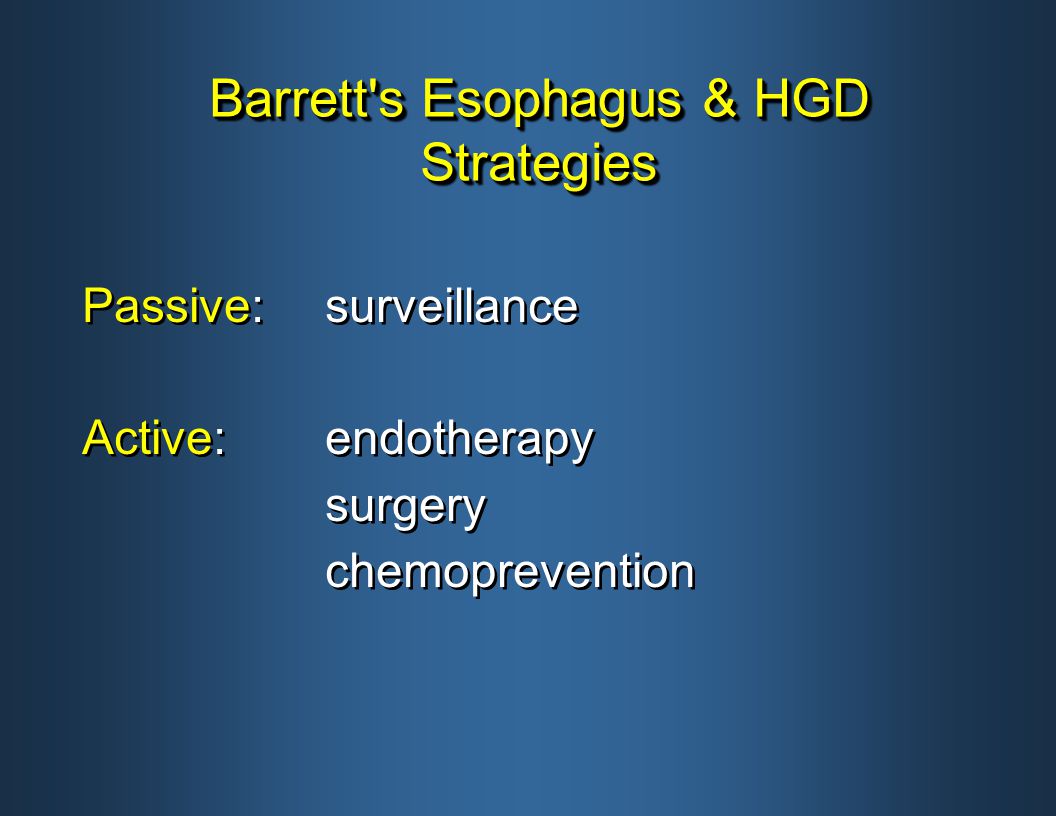 Barrett's Esophagus & HGD
Strategies

Passive: surveillance

Active: endotherapy
surgery
chemoprevention